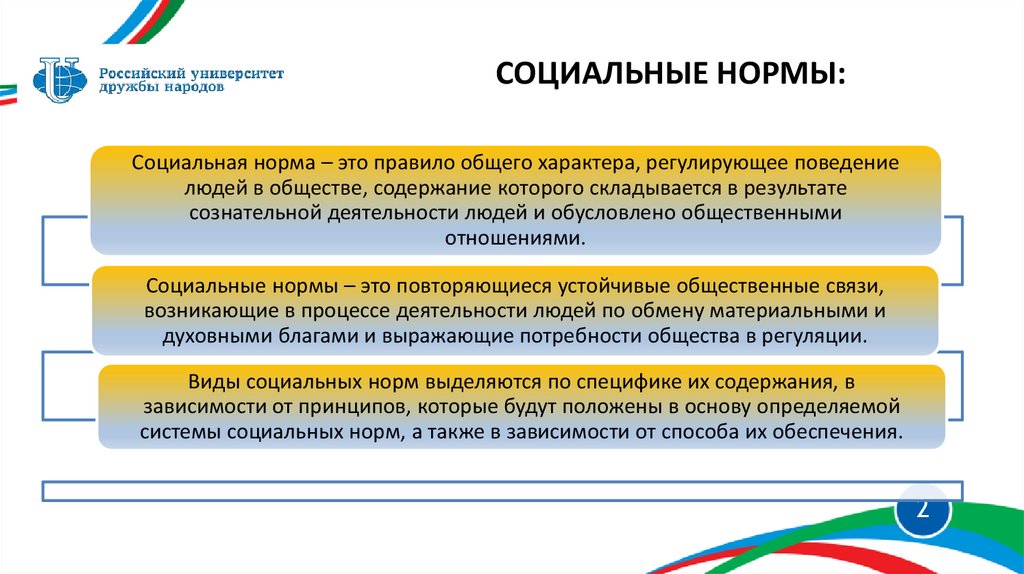 Российский университет дружбы народов

СОЦИАЛЬНЫЕ НОРМЫ:

Социальная норма – это правило общего характера, регулирующее поведение людей в обществе, содержание которого складывается в результате сознательной деятельности людей и обусловлено общественными отношениями.

Социальные нормы – это повторяющиеся устойчивые общественные связи, возникающие в процессе деятельности людей по обмену материальными и духовными благами и выражающие потребности общества в регуляции.

Виды социальных норм выделяются по специфике их содержания, в зависимости от принципов, которые будут положены в основу определяемой системы социальных норм, а также в зависимости от способа их обеспечения.

2